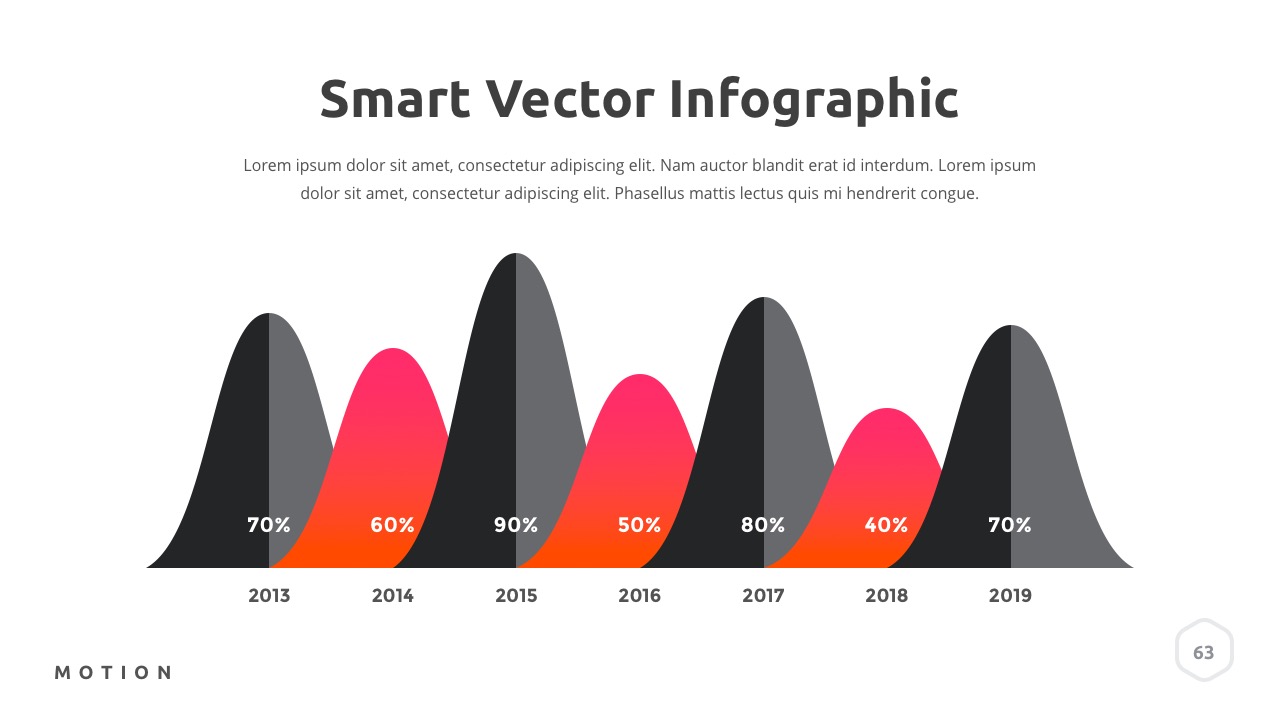 Smart Vector Infographic

Lorem ipsum dolor sit amet, consectetur adipiscing elit. Nam auctor blandit erat id interdum. Lorem ipsum dolor sit amet, consectetur adipiscing elit. Phasellus mattis lectus quis mi hendrerit congue.

70%
60%
90%
50%
80%
40%
70%

2013
2014
2015
2016
2017
2018
2019

MOTION

63